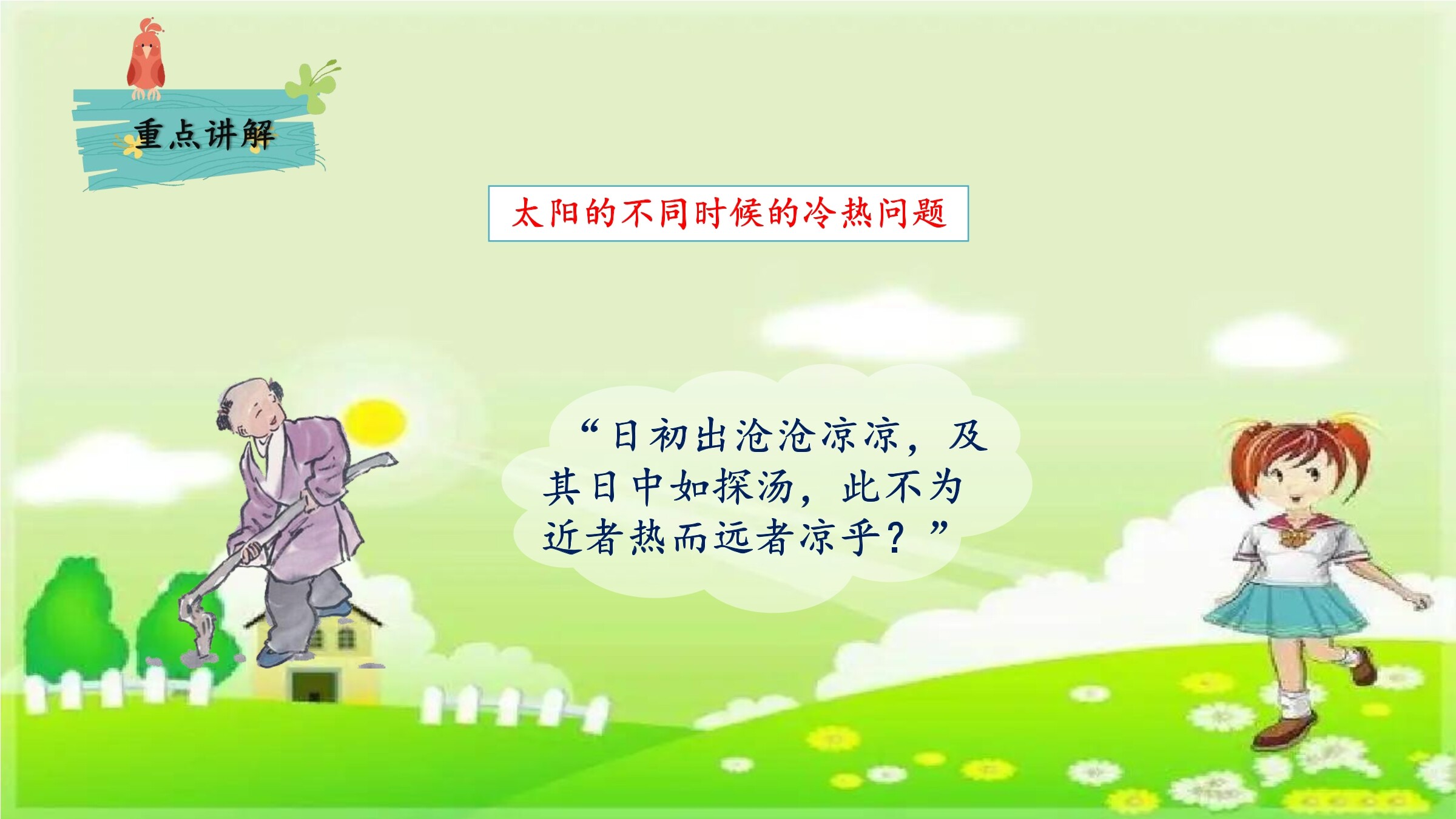 重点讲解

太阳的不同时候的冷热问题

“日初出沧沧凉凉，及其日中如探汤，此不为近者热而远者凉乎？”